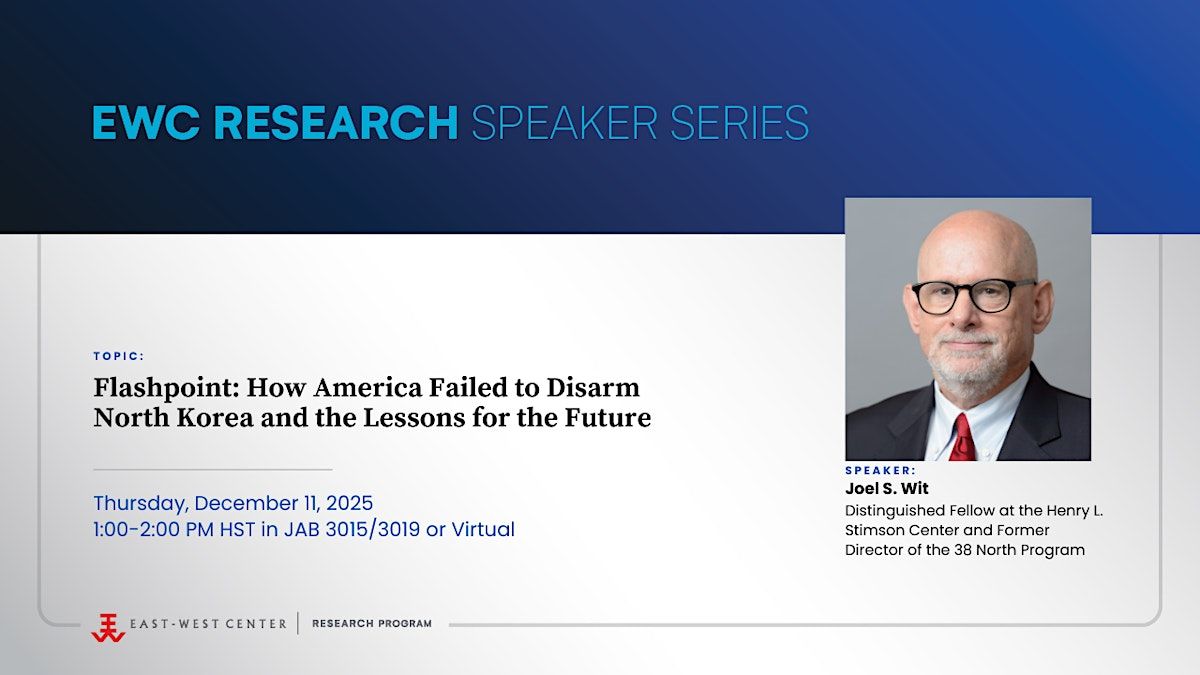 EWC RESEARCH SPEAKER SERIES

TOPIC:

Flashpoint: How America Failed to Disarm North Korea and the Lessons for the Future

Thursday, December 11, 2025
1:00-2:00 PM HST in JAB 3015/3019 or Virtual

SPEAKER:
Joel S. Wit
Distinguished Fellow at the Henry L. Stimson Center and Former Director of the 38 North Program

EAST-WEST CENTER | RESEARCH PROGRAM